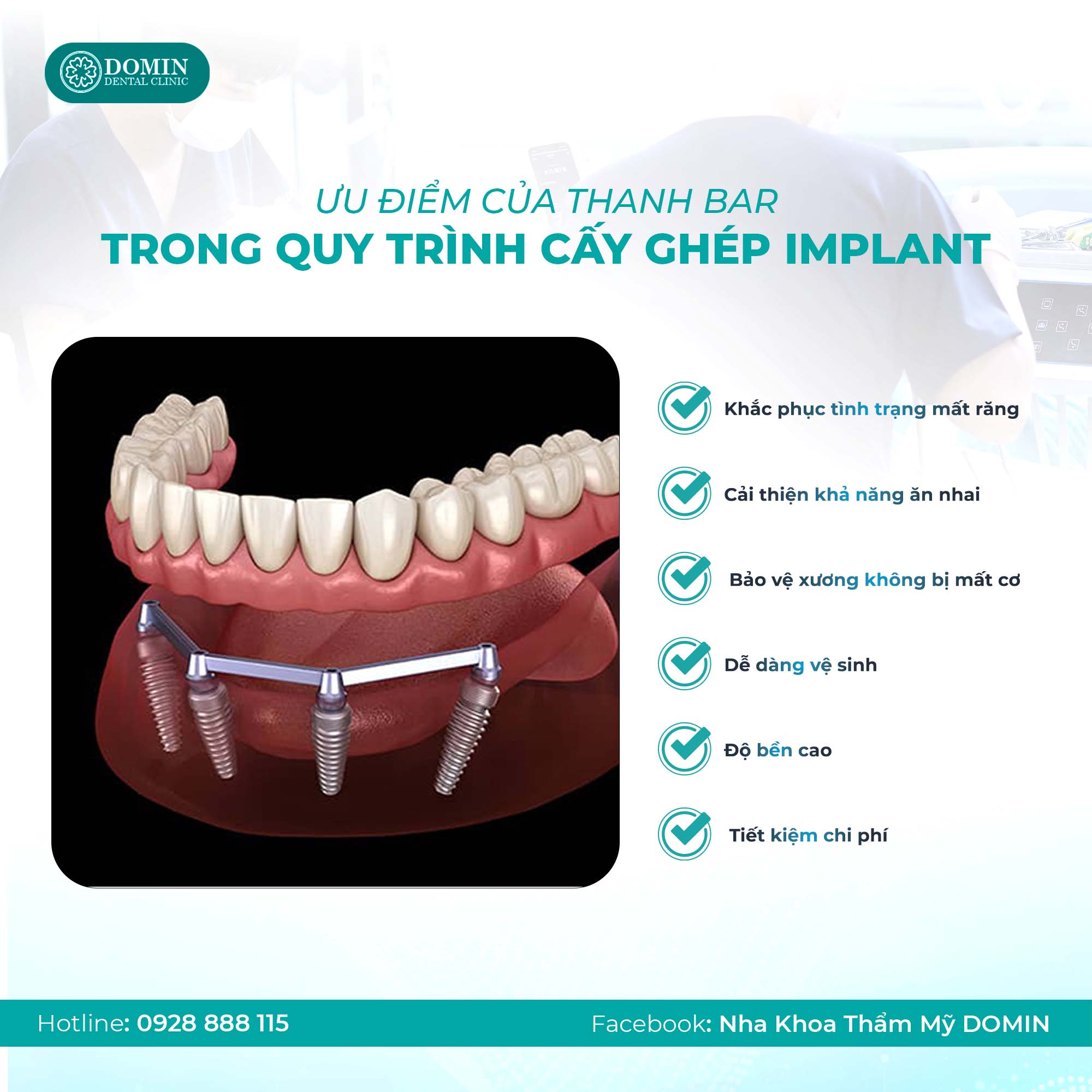 DOMIN
DENTAL CLINIC

ƯU ĐIỂM CỦA THANH BAR
TRONG QUY TRÌNH CẤY GHÉP IMPLANT

Khắc phục tình trạng mất răng

Cải thiện khả năng ăn nhai

Bảo vệ xương không bị mất cơ

Dễ dàng vệ sinh

Độ bền cao

Tiết kiệm chi phí

Hotline: 0928 888 115

Facebook: Nha Khoa Thẩm Mỹ DOMIN